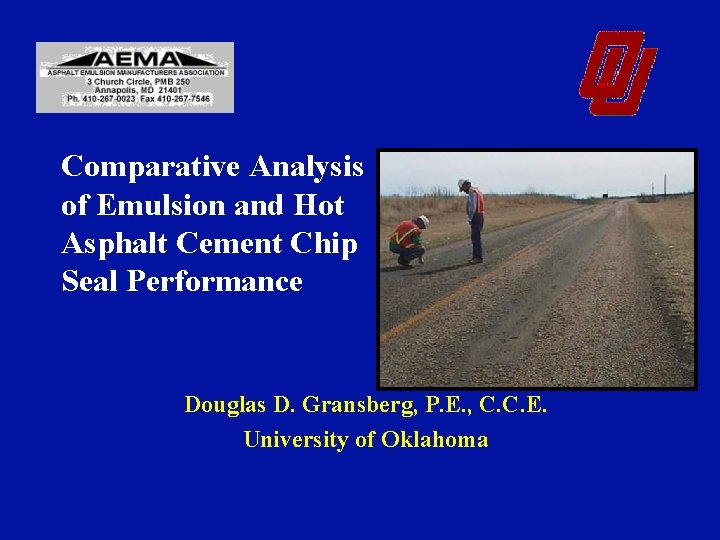 AEMA
ASPHALT EMULSION MANUFACTURERS ASSOCIATION
3 Church Circle, PMB 250
Annapolis, MD 21401
Ph. 410-267-0023 Fax 410-267-7546

OU

Comparative Analysis of Emulsion and Hot Asphalt Cement Chip Seal Performance

Douglas D. Gransberg, P.E., C.C.E.
University of Oklahoma